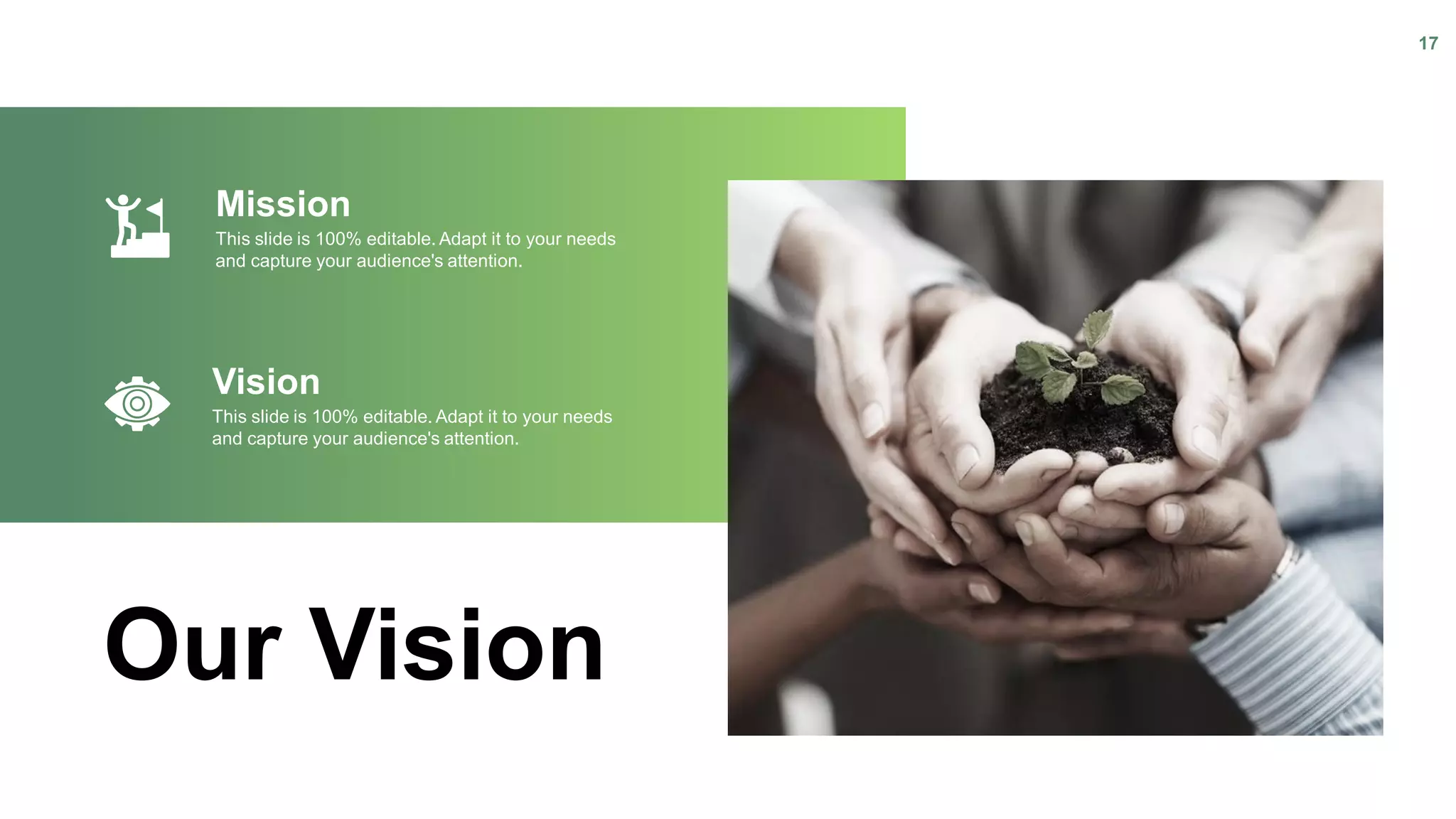 17

Mission
This slide is 100% editable. Adapt it to your needs and capture your audience's attention.

Vision
This slide is 100% editable. Adapt it to your needs and capture your audience's attention.

Our Vision